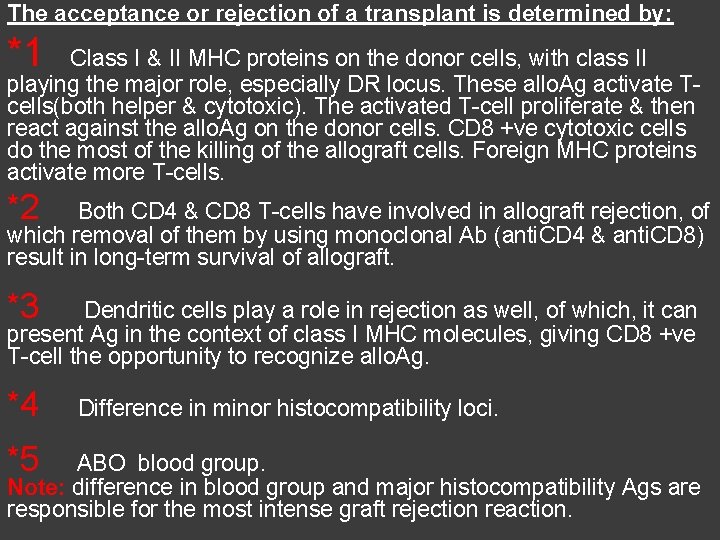 The acceptance or rejection of a transplant is determined by:

*1 Class I & II MHC proteins on the donor cells, with class II playing the major role, especially DR locus. These alloAg activate T-cells(both helper & cytotoxic). The activated T-cell proliferate & then react against the alloAg on the donor cells. CD8 +ve cytotoxic cells do the most of the killing of the allograft cells. Foreign MHC proteins activate more T-cells.

*2 Both CD4 & CD8 T-cells have involved in allograft rejection, of which removal of them by using monoclonal Ab (antiCD4 & antiCD8) result in long-term survival of allograft.

*3 Dendritic cells play a role in rejection as well, of which, it can present Ag in the context of class I MHC molecules, giving CD8 +ve T-cell the opportunity to recognize alloAg.

*4 Difference in minor histocompatibility loci.

*5 ABO blood group.
Note: difference in blood group and major histocompatibility Ags are responsible for the most intense graft rejection reaction.